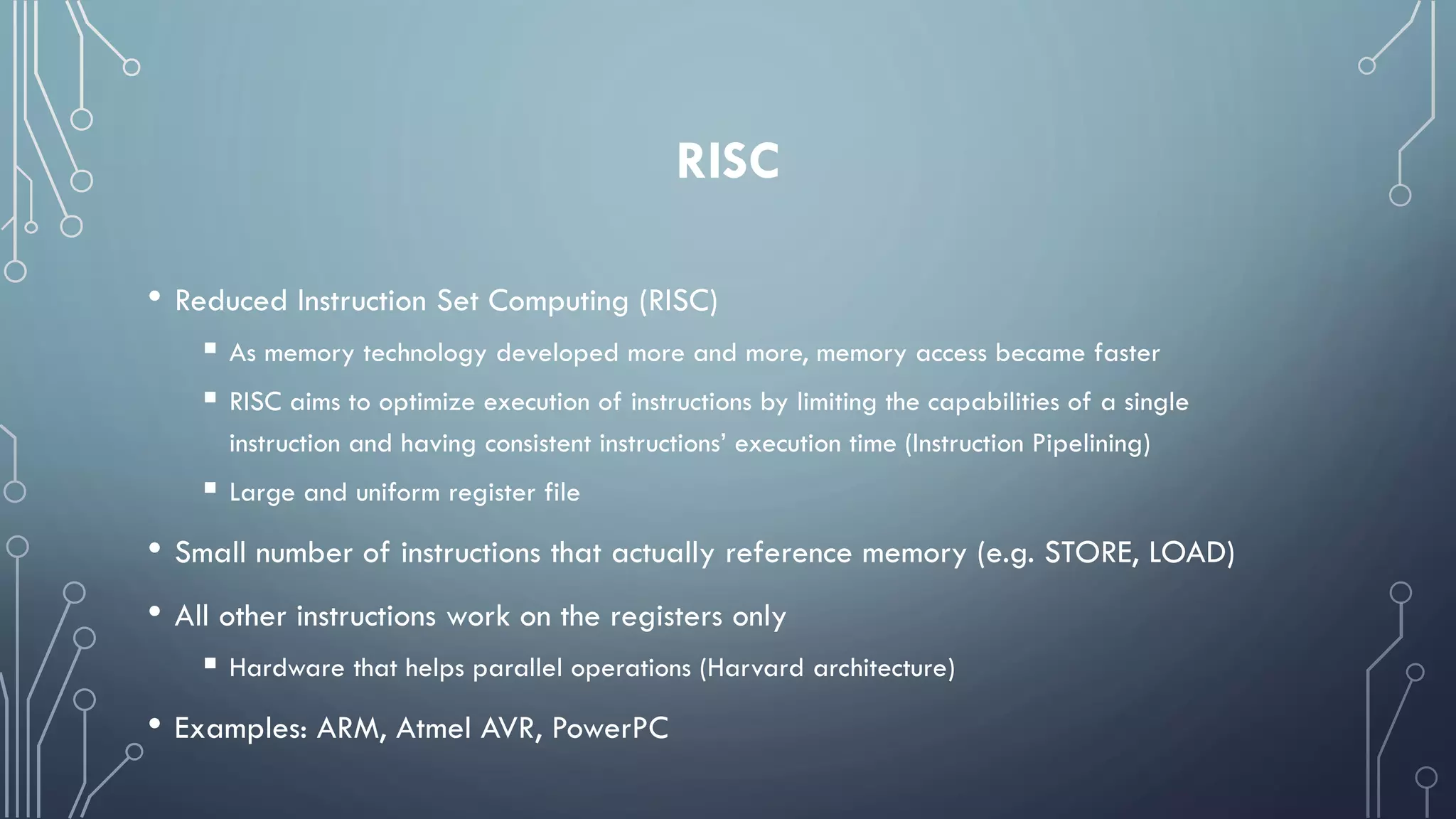 RISC

• Reduced Instruction Set Computing (RISC)
  ▪ As memory technology developed more and more, memory access became faster
  ▪ RISC aims to optimize execution of instructions by limiting the capabilities of a single instruction and having consistent instructions' execution time (Instruction Pipelining)
  ▪ Large and uniform register file
• Small number of instructions that actually reference memory (e.g. STORE, LOAD)
• All other instructions work on the registers only
  ▪ Hardware that helps parallel operations (Harvard architecture)
• Examples: ARM, Atmel AVR, PowerPC